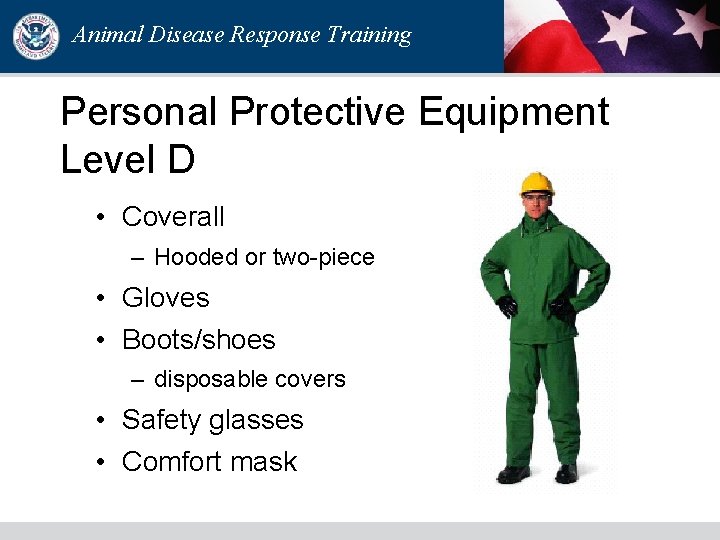 Animal Disease Response Training

Personal Protective Equipment Level D

• Coverall
– Hooded or two-piece
• Gloves
• Boots/shoes
– disposable covers
• Safety glasses
• Comfort mask